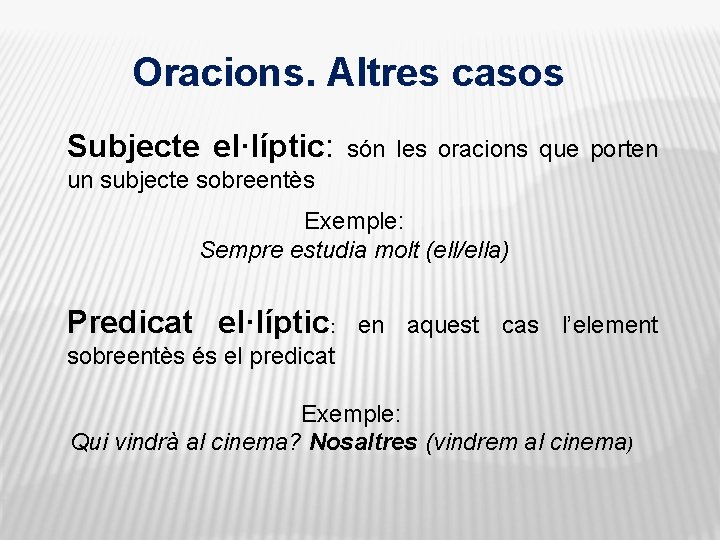 Oracions. Altres casos

Subjecte el·líptic: són les oracions que porten un subjecte sobreentès

Exemple:
Sempre estudia molt (ell/ella)

Predicat el·líptic: en aquest cas l'element sobreentès és el predicat

Exemple:
Qui vindrà al cinema? Nosaltres (vindrem al cinema)